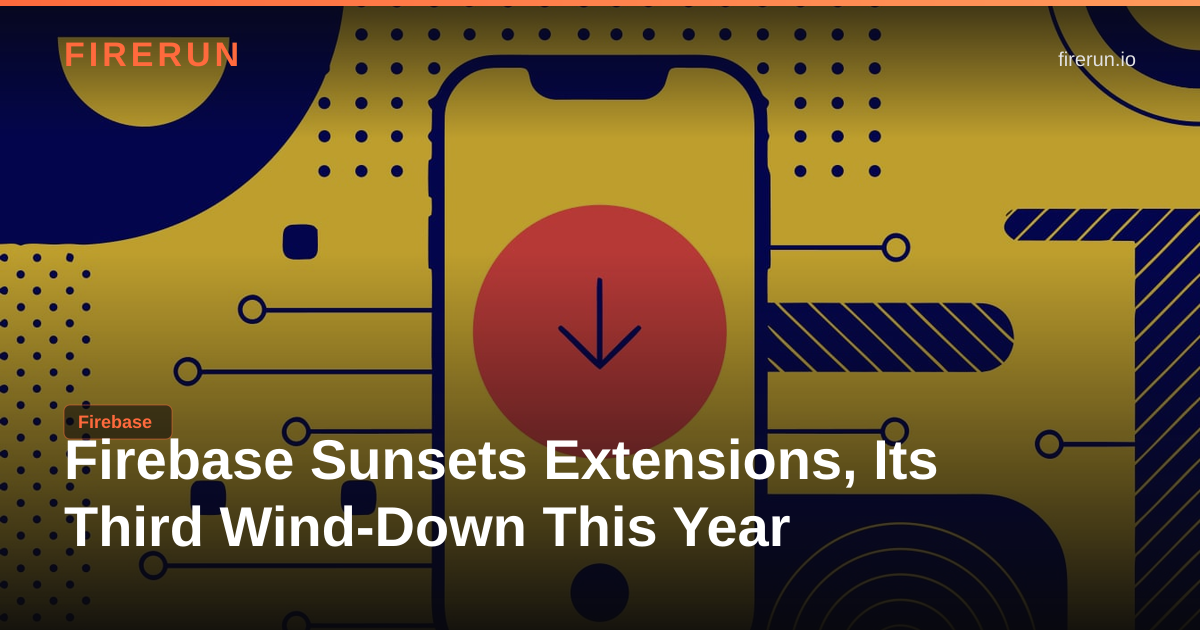 FIRERUN

firerun.io

Firebase

Firebase Sunsets Extensions, Its Third Wind-Down This Year